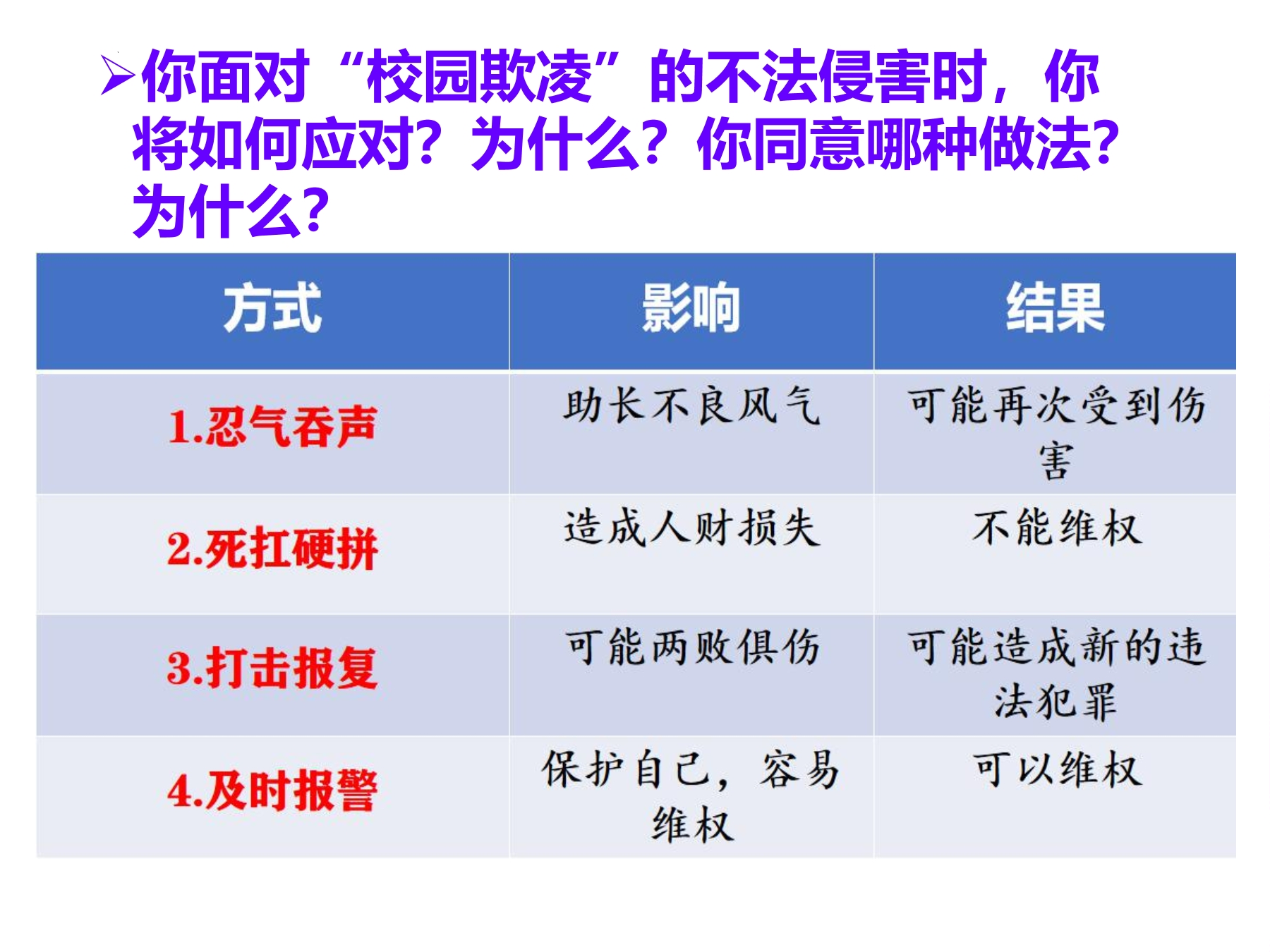 ➢你面对“校园欺凌”的不法侵害时，你将如何应对？为什么？你同意哪种做法？为什么？

| 方式 | 影响 | 结果 |
|---|---|---|
| 1.忍气吞声 | 助长不良风气 | 可能再次受到伤害 |
| 2.死扛硬拼 | 造成人财损失 | 不能维权 |
| 3.打击报复 | 可能两败俱伤 | 可能造成新的违法犯罪 |
| 4.及时报警 | 保护自己，容易维权 | 可以维权 |